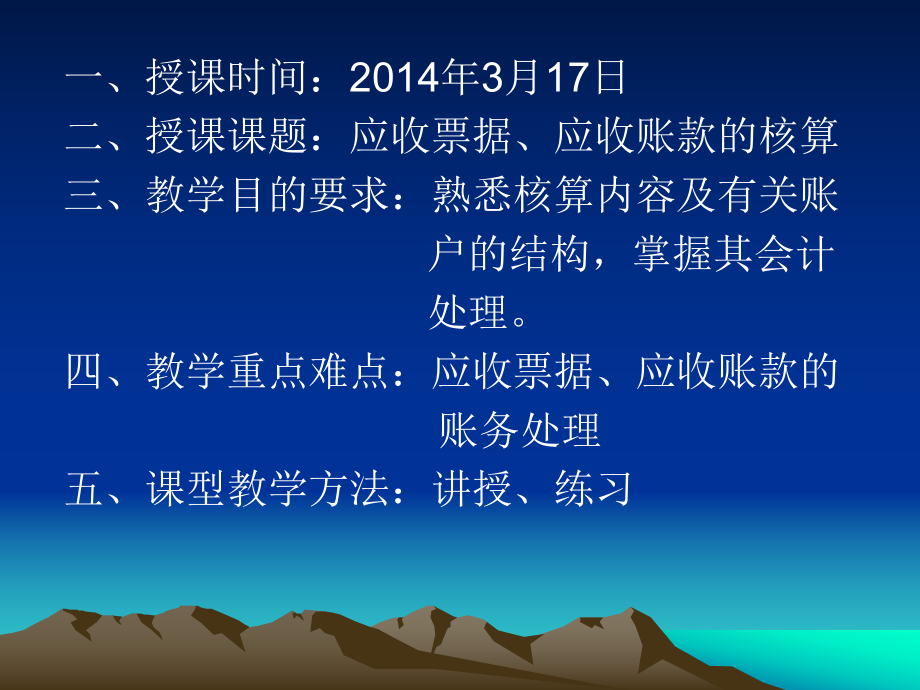 一、授课时间：2014年3月17日
二、授课课题：应收票据、应收账款的核算
三、教学目的要求：熟悉核算内容及有关账户的结构，掌握其会计处理。
四、教学重点难点：应收票据、应收账款的账务处理
五、课型教学方法：讲授、练习